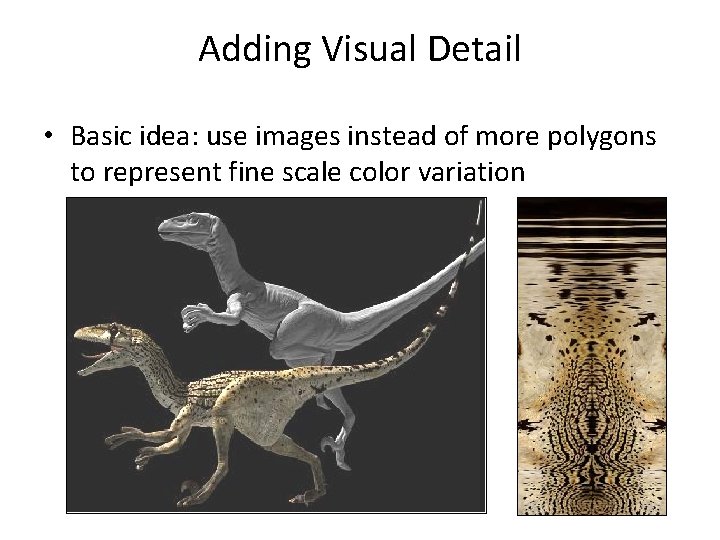 Adding Visual Detail

• Basic idea: use images instead of more polygons to represent fine scale color variation